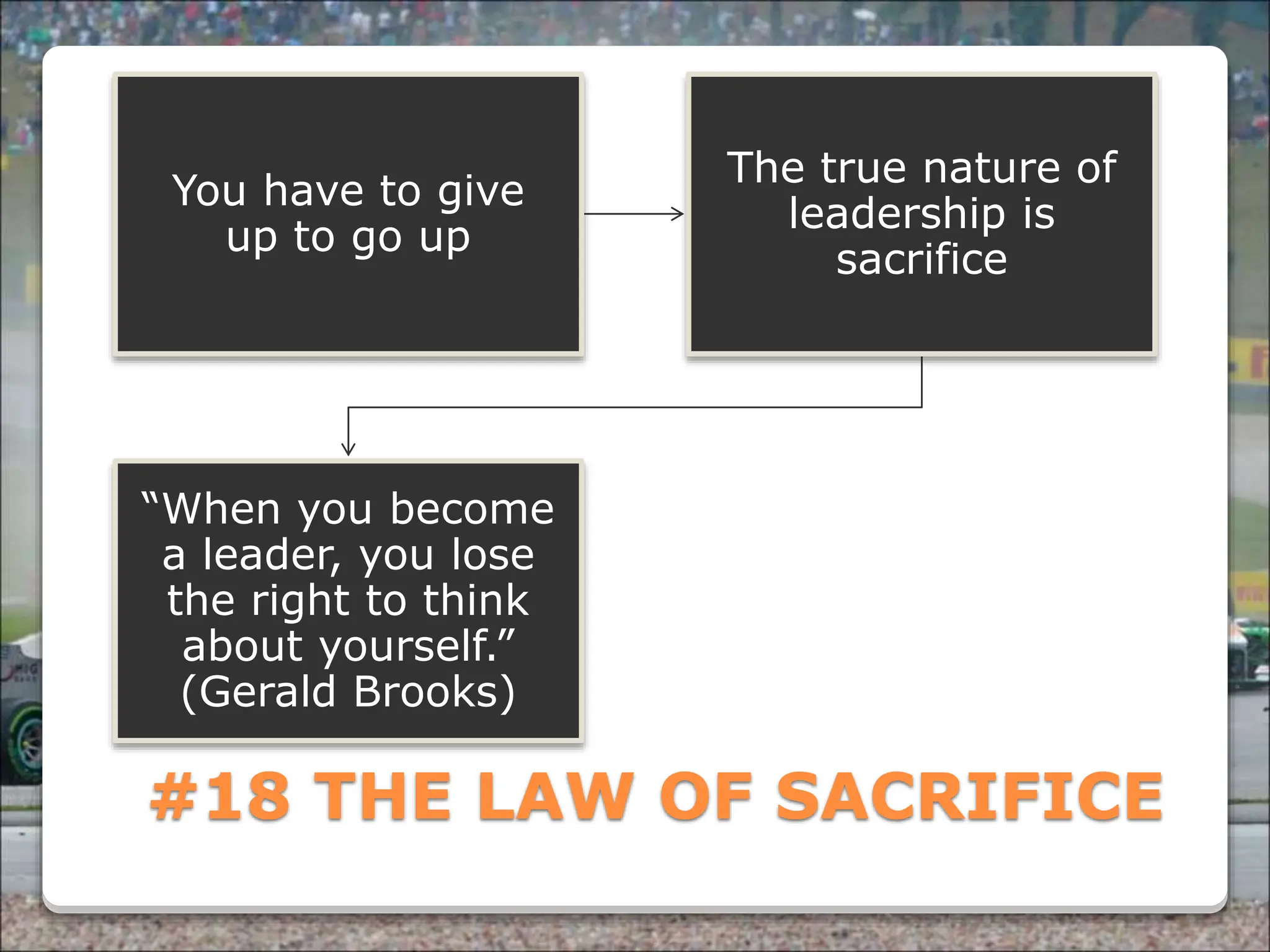 You have to give up to go up

The true nature of leadership is sacrifice

“When you become a leader, you lose the right to think about yourself.” (Gerald Brooks)

#18 THE LAW OF SACRIFICE